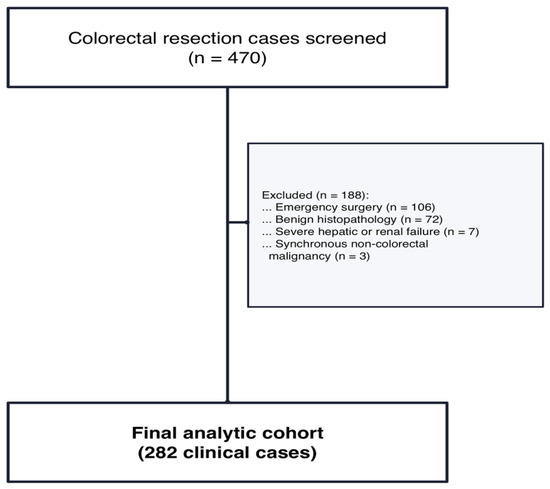 Colorectal resection cases screened
(n = 470)

Excluded (n = 188):
... Emergency surgery (n = 106)
... Benign histopathology (n = 72)
... Severe hepatic or renal failure (n = 7)
... Synchronous non-colorectal malignancy (n = 3)

Final analytic cohort
(282 clinical cases)